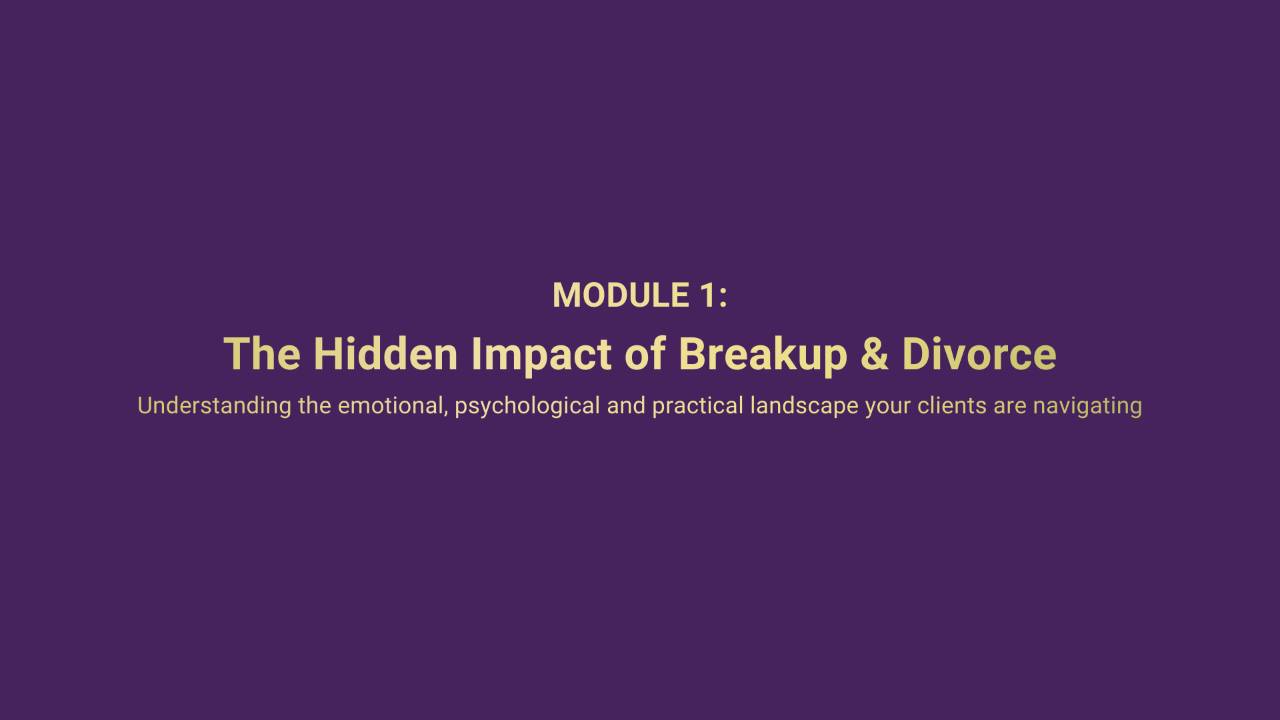 MODULE 1:

The Hidden Impact of Breakup & Divorce

Understanding the emotional, psychological and practical landscape your clients are navigating